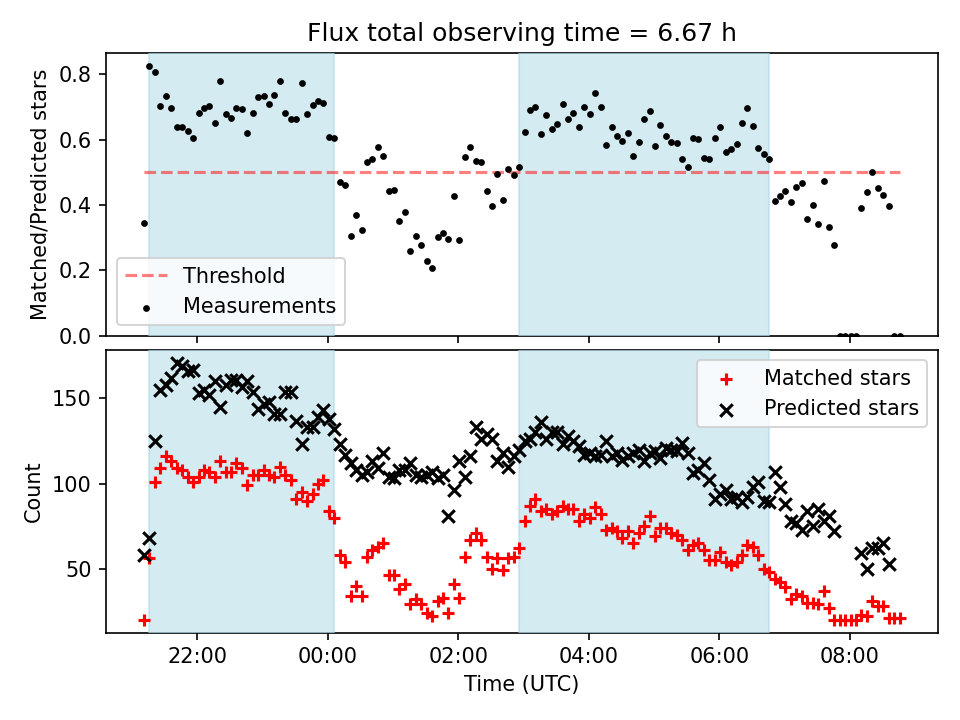 Flux total observing time = 6.67 h

Matched/Predicted stars

0.8
0.6
0.4
0.2
0.0

Threshold
Measurements

Count

150
100
50

Matched stars
Predicted stars

22:00
00:00
02:00
04:00
06:00
08:00

Time (UTC)